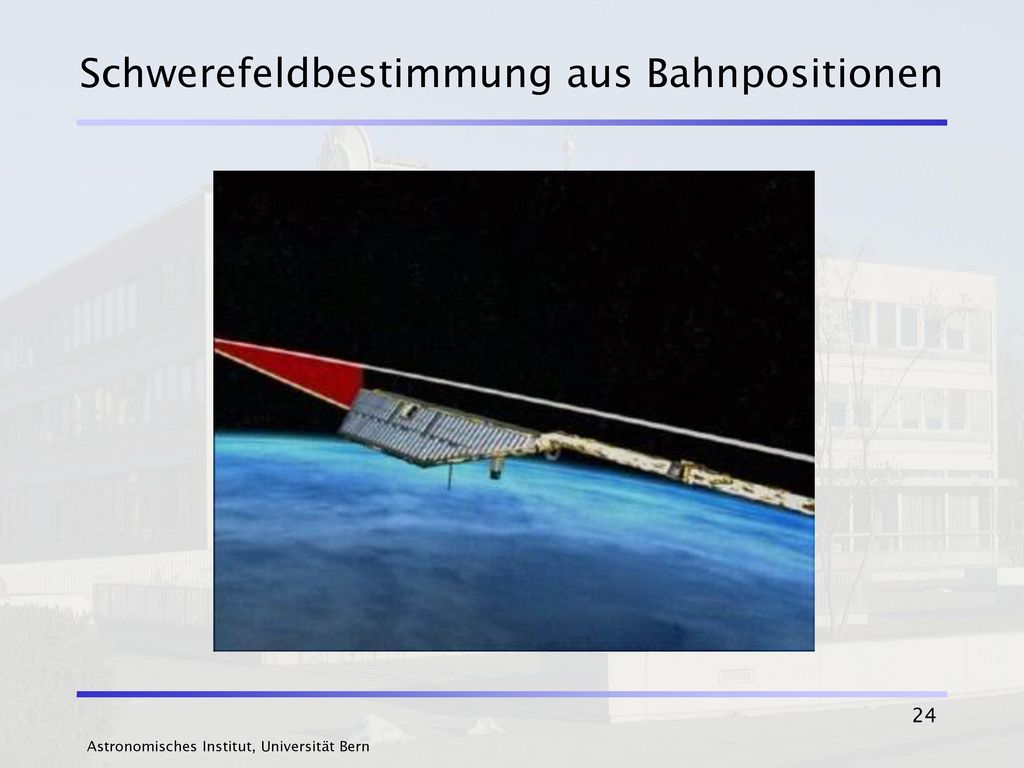 Schwerefeldbestimmung aus Bahnpositionen

24

Astronomisches Institut, Universität Bern